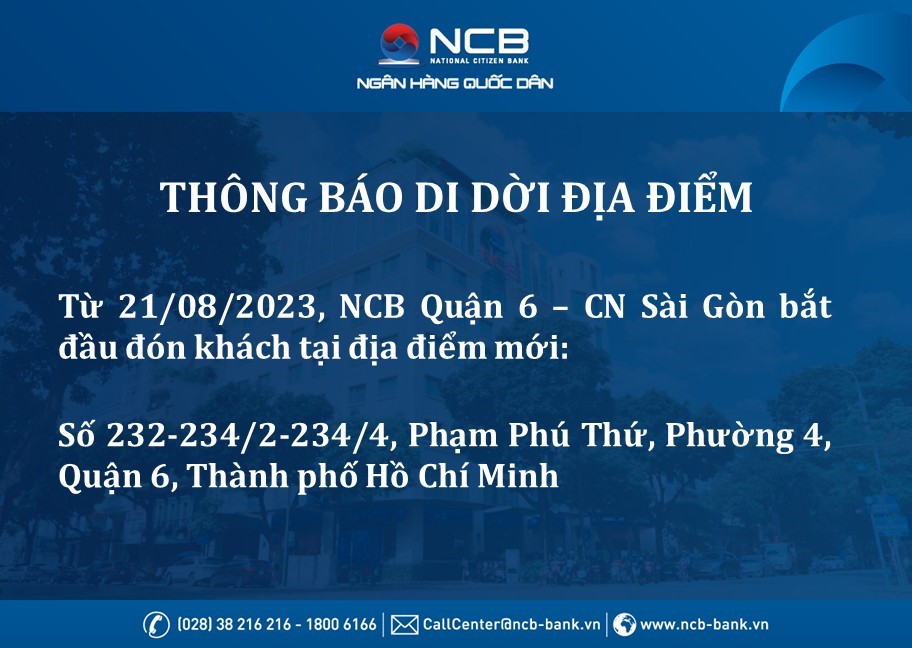 NCB
NATIONAL CITIZEN BANK
NGÂN HÀNG QUỐC DÂN

THÔNG BÁO DI DỜI ĐỊA ĐIỂM

Từ 21/08/2023, NCB Quận 6 – CN Sài Gòn bắt đầu đón khách tại địa điểm mới:

Số 232-234/2-234/4, Phạm Phú Thứ, Phường 4, Quận 6, Thành phố Hồ Chí Minh

(028) 38 216 216 - 1800 6166 | CallCenter@ncb-bank.vn | www.ncb-bank.vn